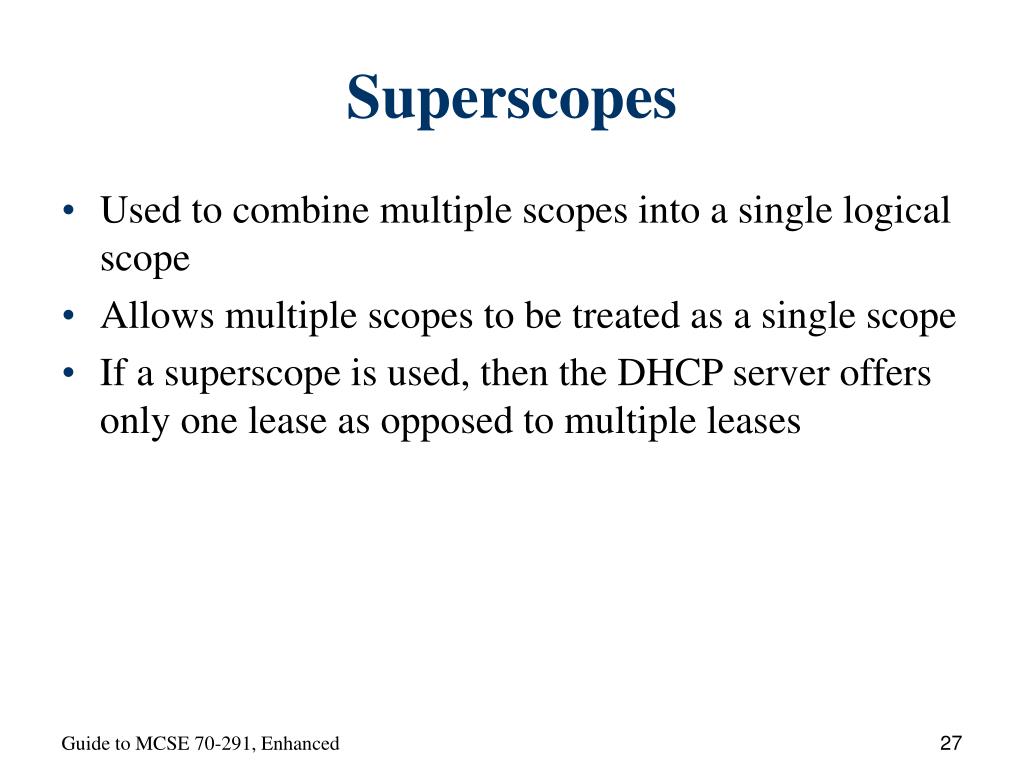 Superscopes

• Used to combine multiple scopes into a single logical scope
• Allows multiple scopes to be treated as a single scope
• If a superscope is used, then the DHCP server offers only one lease as opposed to multiple leases

Guide to MCSE 70-291, Enhanced

27